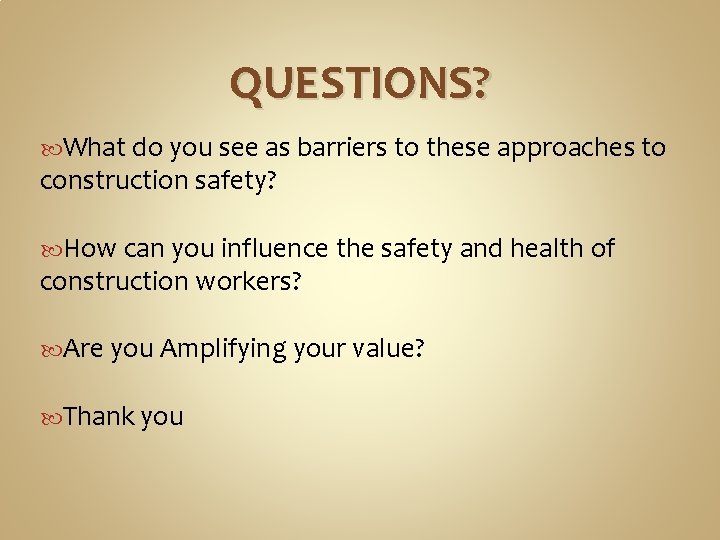 QUESTIONS?

What do you see as barriers to these approaches to construction safety?

How can you influence the safety and health of construction workers?

Are you Amplifying your value?

Thank you